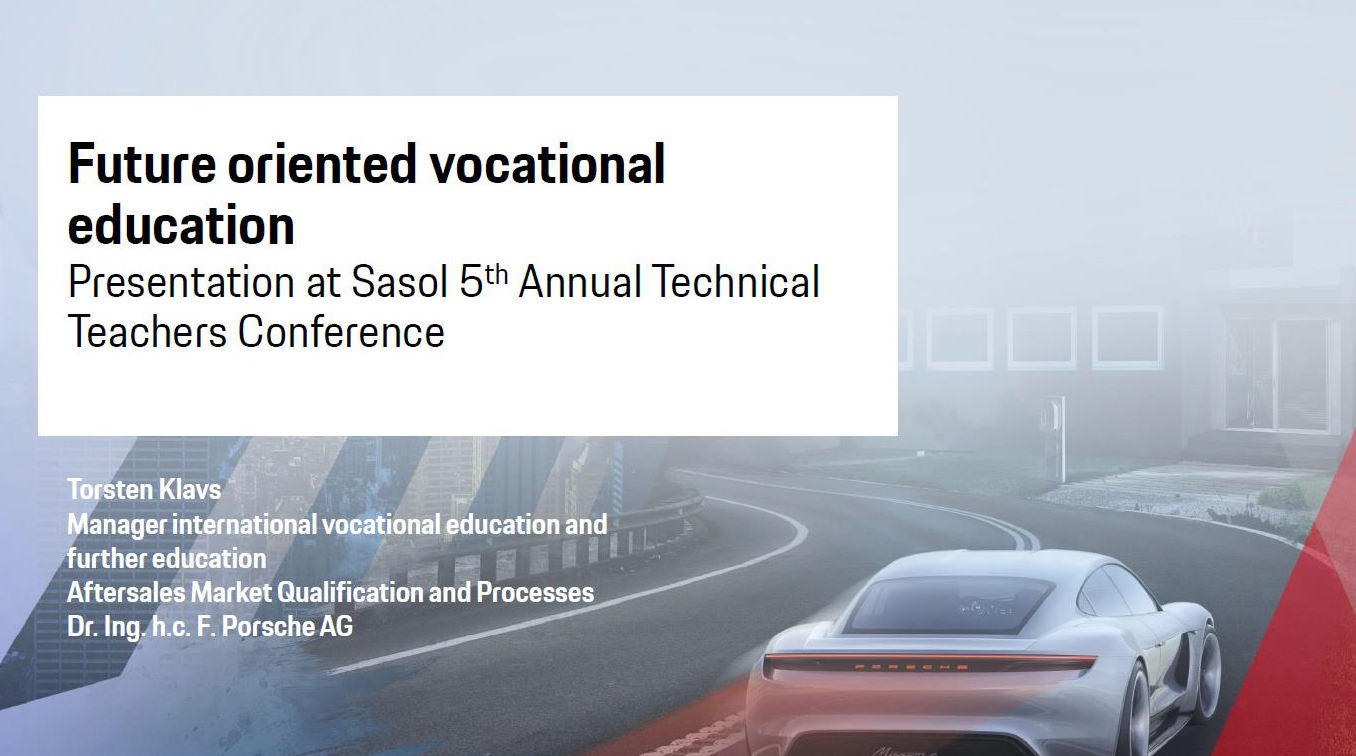 Future oriented vocational education

Presentation at Sasol 5th Annual Technical Teachers Conference

Torsten Klavs
Manager international vocational education and further education
Aftersales Market Qualification and Processes
Dr. Ing. h.c. F. Porsche AG